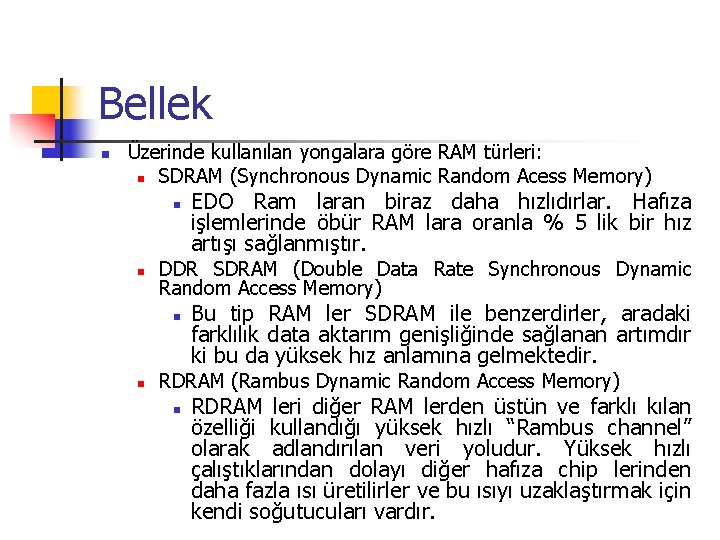 Bellek

Üzerinde kullanılan yongalara göre RAM türleri:

SDRAM (Synchronous Dynamic Random Acess Memory)

EDO Ram laran biraz daha hızlıdırlar. Hafıza işlemlerinde öbür RAM lara oranla % 5 lik bir hız artışı sağlanmıştır.

DDR SDRAM (Double Data Rate Synchronous Dynamic Random Access Memory)

Bu tip RAM ler SDRAM ile benzerdirler, aradaki farklılık data aktarım genişliğinde sağlanan artımdır ki bu da yüksek hız anlamına gelmektedir.

RDRAM (Rambus Dynamic Random Access Memory)

RDRAM leri diğer RAM lerden üstün ve farklı kılan özelliği kullandığı yüksek hızlı "Rambus channel" olarak adlandırılan veri yoludur. Yüksek hızlı çalıştıklarından dolayı diğer hafıza chip lerinden daha fazla ısı üretilirler ve bu ısıyı uzaklaştırmak için kendi soğutucuları vardır.